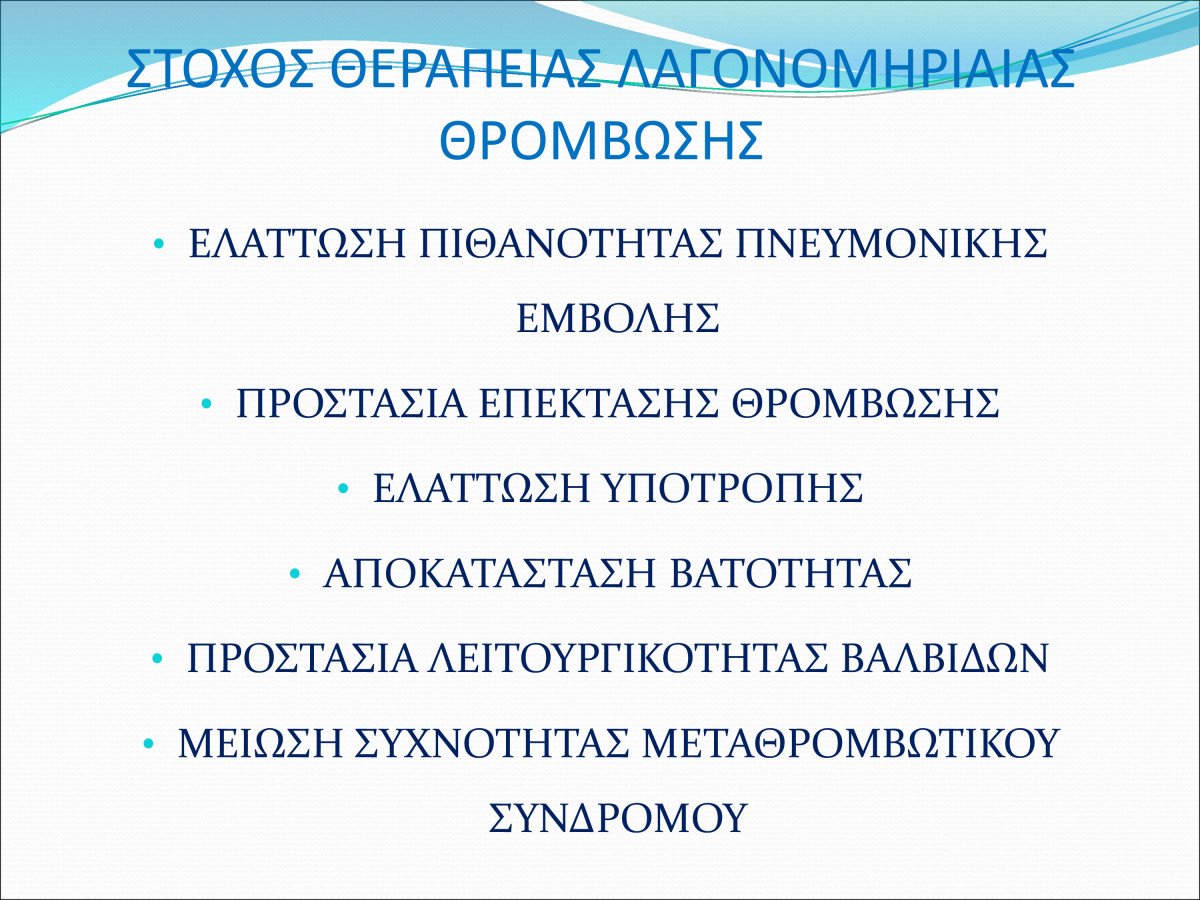 ΣΤΟΧΟΣ ΘΕΡΑΠΕΙΑΣ ΛΑΓΟΝΟΜΗΡΙΑΙΑΣ ΘΡΟΜΒΩΣΗΣ

• ΕΛΑΤΤΩΣΗ ΠΙΘΑΝΟΤΗΤΑΣ ΠΝΕΥΜΟΝΙΚΗΣ ΕΜΒΟΛΗΣ
• ΠΡΟΣΤΑΣΙΑ ΕΠΕΚΤΑΣΗΣ ΘΡΟΜΒΩΣΗΣ
• ΕΛΑΤΤΩΣΗ ΥΠΟΤΡΟΠΗΣ
• ΑΠΟΚΑΤΑΣΤΑΣΗ ΒΑΤΟΤΗΤΑΣ
• ΠΡΟΣΤΑΣΙΑ ΛΕΙΤΟΥΡΓΙΚΟΤΗΤΑΣ ΒΑΛΒΙΔΩΝ
• ΜΕΙΩΣΗ ΣΥΧΝΟΤΗΤΑΣ ΜΕΤΑΘΡΟΜΒΩΤΙΚΟΥ ΣΥΝΔΡΟΜΟΥ